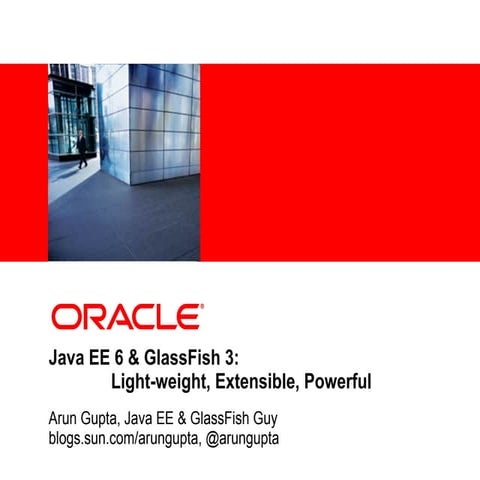 ORACLE®

Java EE 6 & GlassFish 3:
Light-weight, Extensible, Powerful

Arun Gupta, Java EE & GlassFish Guy
blogs.sun.com/arungupta, @arungupta